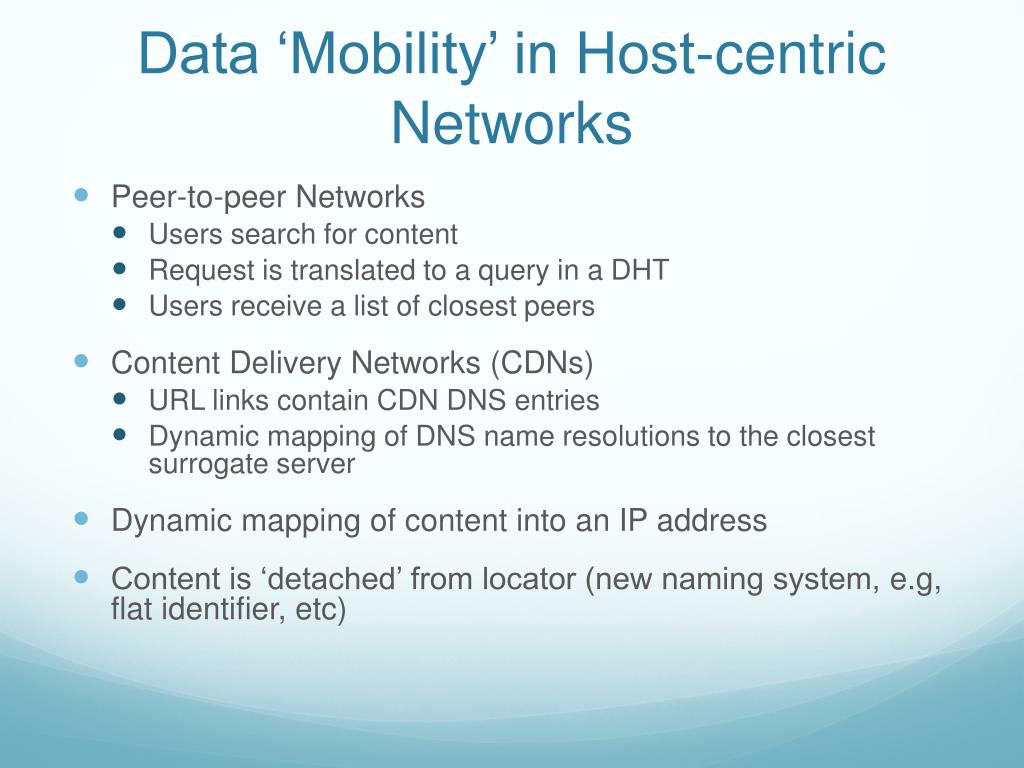 Data ‘Mobility’ in Host-centric Networks

- Peer-to-peer Networks
  - Users search for content
  - Request is translated to a query in a DHT
  - Users receive a list of closest peers
- Content Delivery Networks (CDNs)
  - URL links contain CDN DNS entries
  - Dynamic mapping of DNS name resolutions to the closest surrogate server
- Dynamic mapping of content into an IP address
- Content is ‘detached’ from locator (new naming system, e.g, flat identifier, etc)